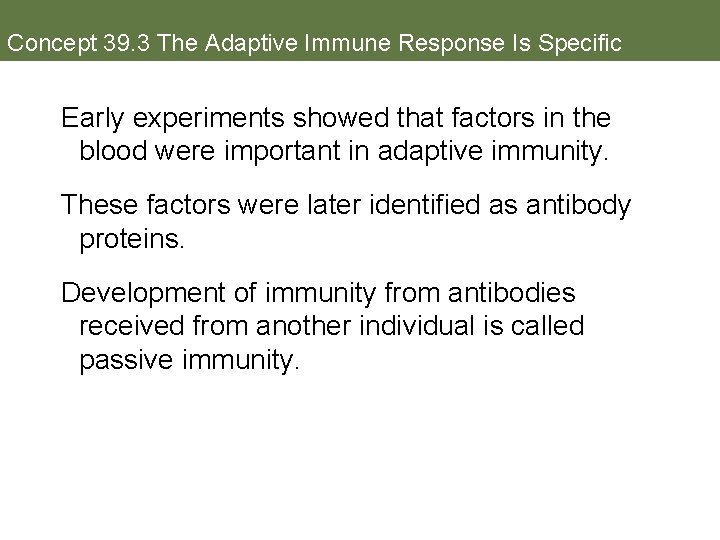 Concept 39.3 The Adaptive Immune Response Is Specific

Early experiments showed that factors in the blood were important in adaptive immunity.

These factors were later identified as antibody proteins.

Development of immunity from antibodies received from another individual is called passive immunity.